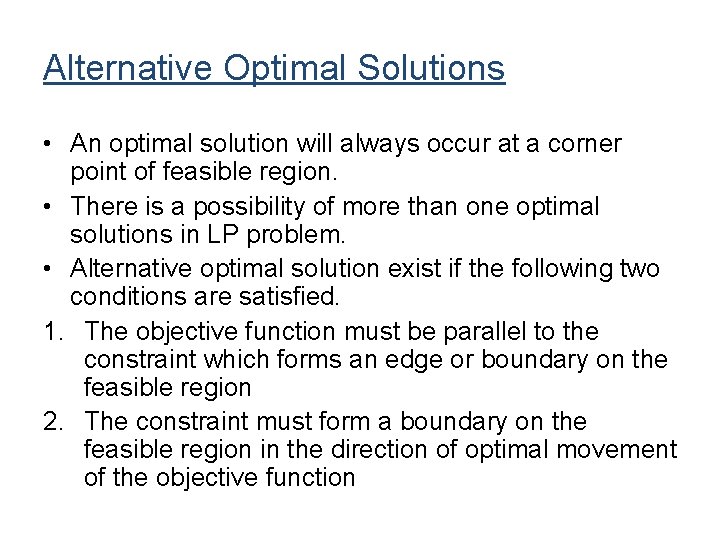 Alternative Optimal Solutions

• An optimal solution will always occur at a corner point of feasible region.
• There is a possibility of more than one optimal solutions in LP problem.
• Alternative optimal solution exist if the following two conditions are satisfied.
1. The objective function must be parallel to the constraint which forms an edge or boundary on the feasible region
2. The constraint must form a boundary on the feasible region in the direction of optimal movement of the objective function